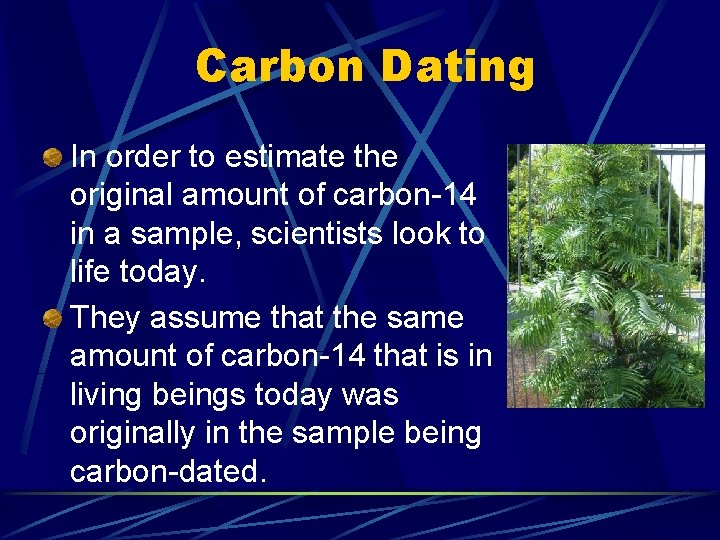 Carbon Dating

In order to estimate the original amount of carbon-14 in a sample, scientists look to life today.

They assume that the same amount of carbon-14 that is in living beings today was originally in the sample being carbon-dated.